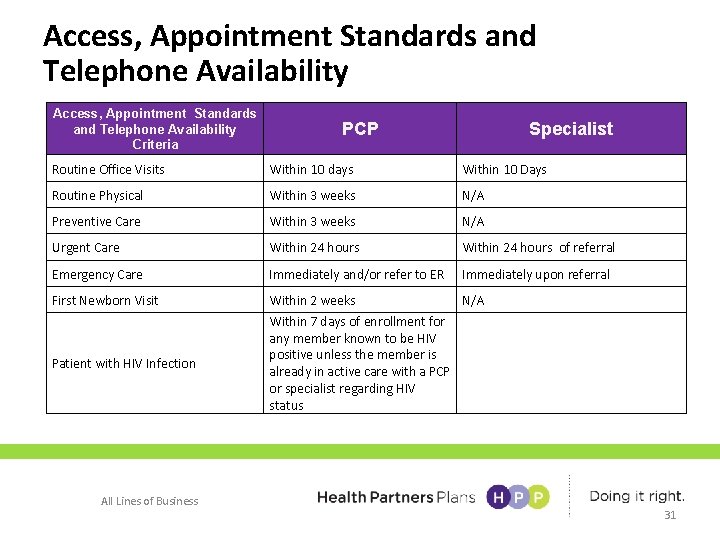 Access, Appointment Standards and Telephone Availability

| Access, Appointment Standards and Telephone Availability Criteria | PCP | Specialist |
|---|---|---|
| Routine Office Visits | Within 10 days | Within 10 Days |
| Routine Physical | Within 3 weeks | N/A |
| Preventive Care | Within 3 weeks | N/A |
| Urgent Care | Within 24 hours | Within 24 hours of referral |
| Emergency Care | Immediately and/or refer to ER | Immediately upon referral |
| First Newborn Visit | Within 2 weeks | N/A |
| Patient with HIV Infection | Within 7 days of enrollment for any member known to be HIV positive unless the member is already in active care with a PCP or specialist regarding HIV status | |

All Lines of Business

Health Partners Plans HPP

Doing it right.

31